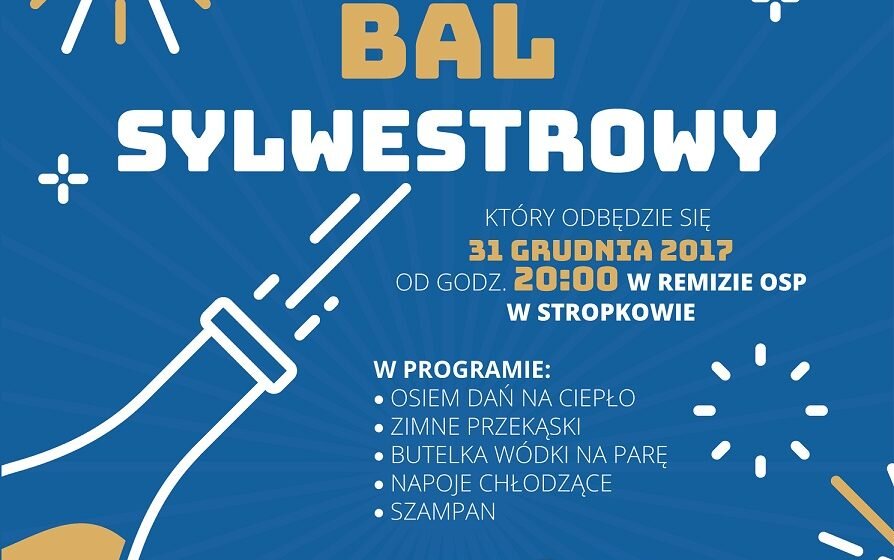 BAL
SYLWESTROWY

KTÓRY ODBĘDZIE SIĘ
31 GRUDNIA 2017
OD GODZ. 20:00 W REMIZIE OSP
W STROPKOWIE

W PROGRAMIE:
• OSIEM DAŃ NA CIEPŁO
• ZIMNE PRZEKĄSKI
• BUTELKA WÓDKI NA PARĘ
• NAPOJE CHŁODZĄCE
• SZAMPAN